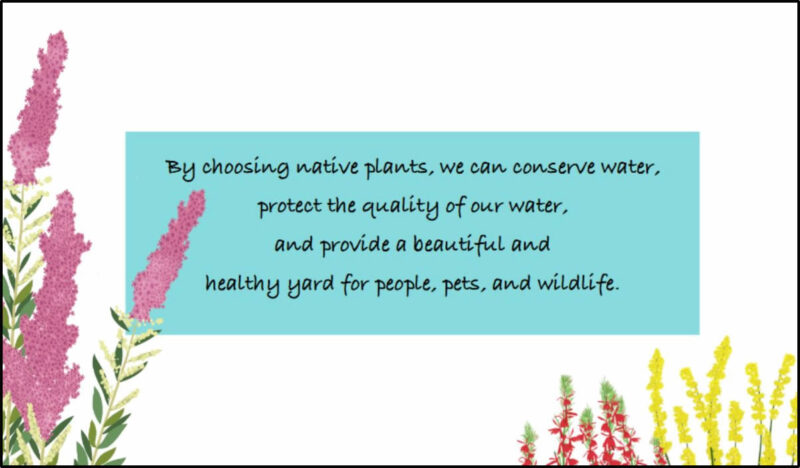 By choosing native plants, we can conserve water,
protect the quality of our water,
and provide a beautiful and
healthy yard for people, pets, and wildlife.